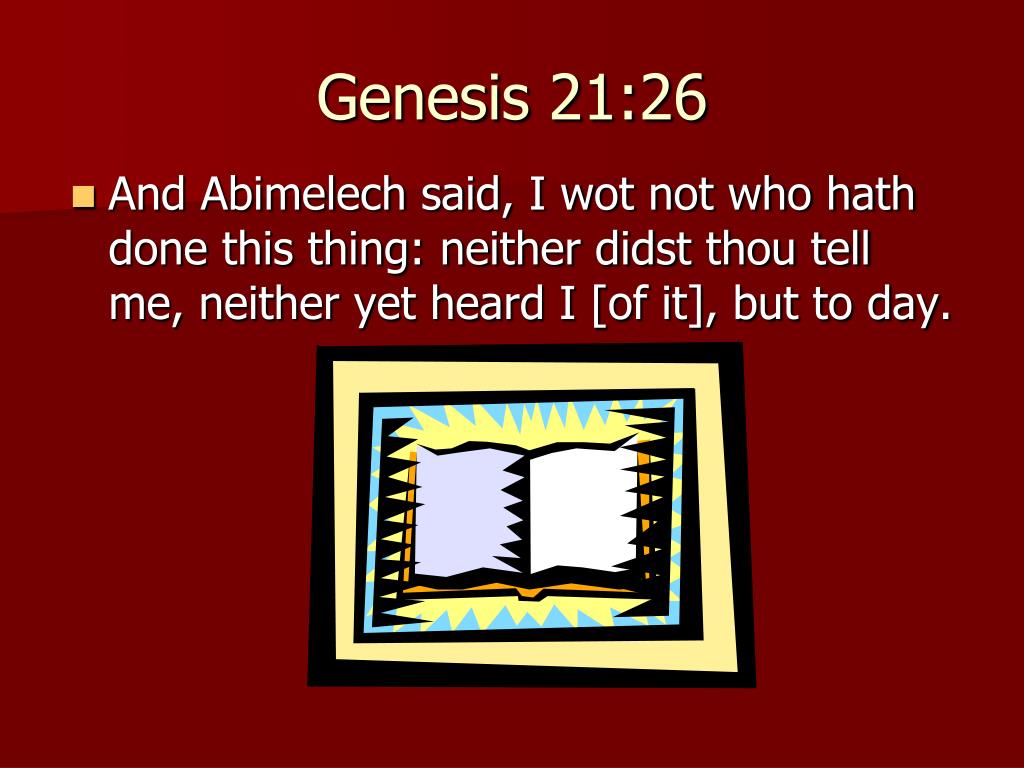 Genesis 21:26

And Abimelech said, I wot not who hath done this thing: neither didst thou tell me, neither yet heard I [of it], but to day.